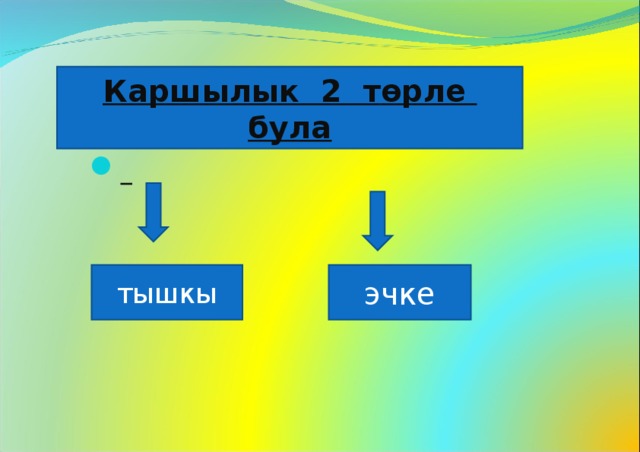 Каршылык 2 төрле була

–

тышкы

эчке